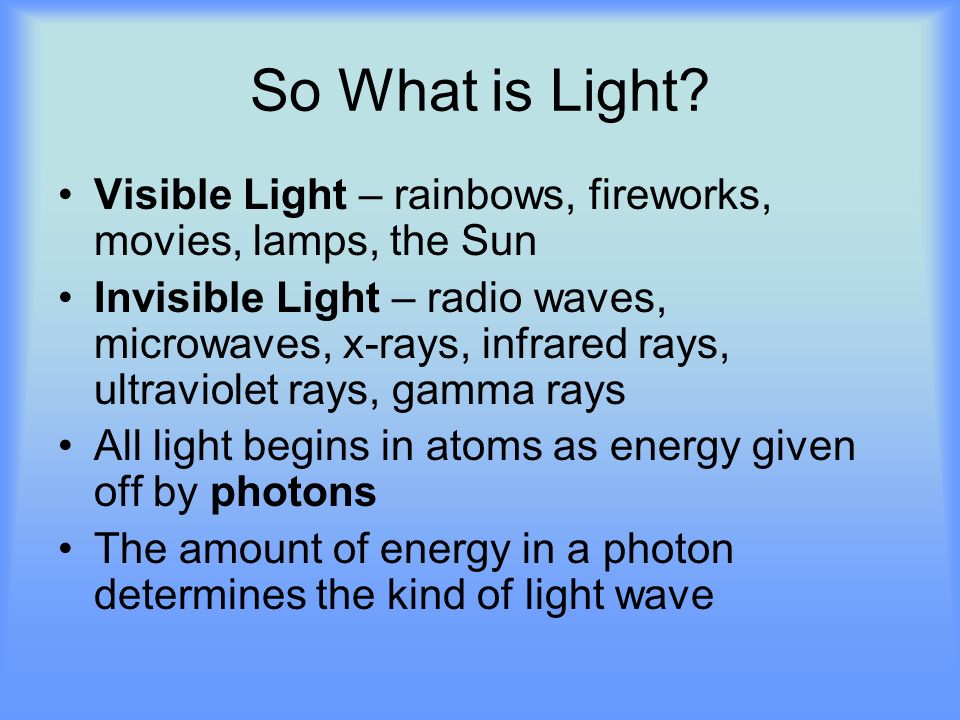 So What is Light?

• Visible Light – rainbows, fireworks, movies, lamps, the Sun
• Invisible Light – radio waves, microwaves, x-rays, infrared rays, ultraviolet rays, gamma rays
• All light begins in atoms as energy given off by photons
• The amount of energy in a photon determines the kind of light wave